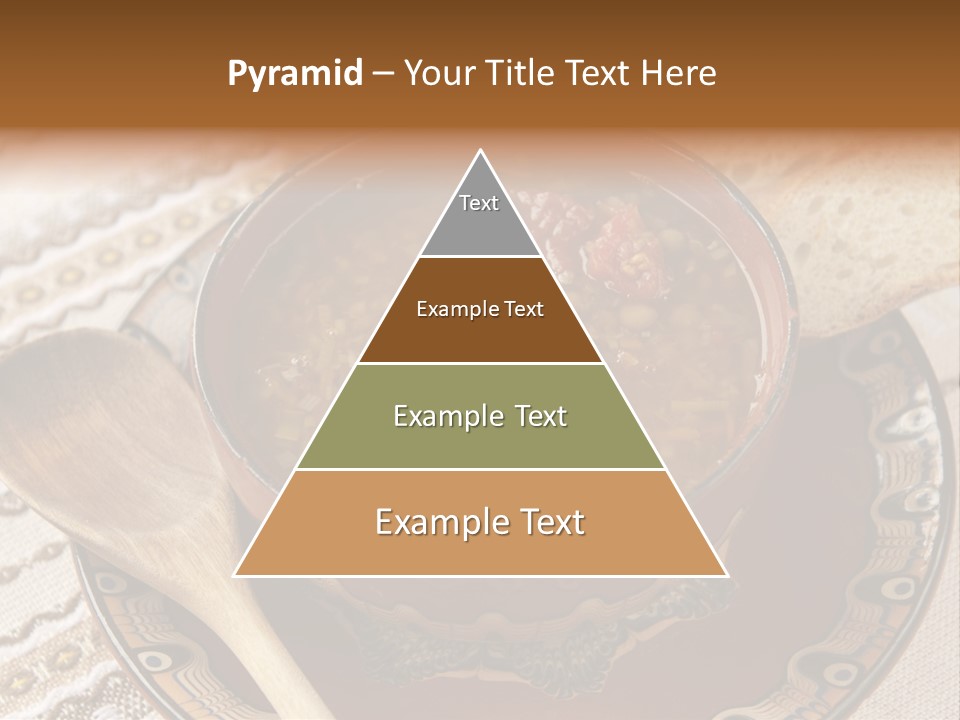 Pyramid – Your Title Text Here

Text

Example Text

Example Text

Example Text